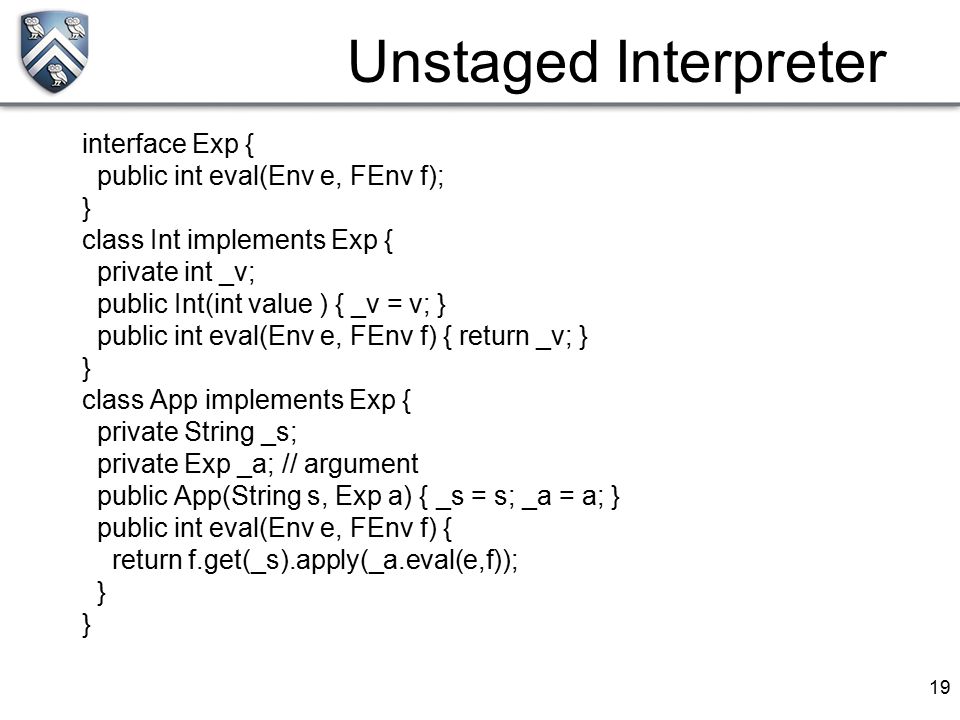 Unstaged Interpreter

interface Exp {
  public int eval(Env e, FEnv f);
}
class Int implements Exp {
  private int _v;
  public Int(int value ) { _v = v; }
  public int eval(Env e, FEnv f) { return _v; }
}
class App implements Exp {
  private String _s;
  private Exp _a; // argument
  public App(String s, Exp a) { _s = s; _a = a; }
  public int eval(Env e, FEnv f) {
    return f.get(_s).apply(_a.eval(e,f));
  }
}

19